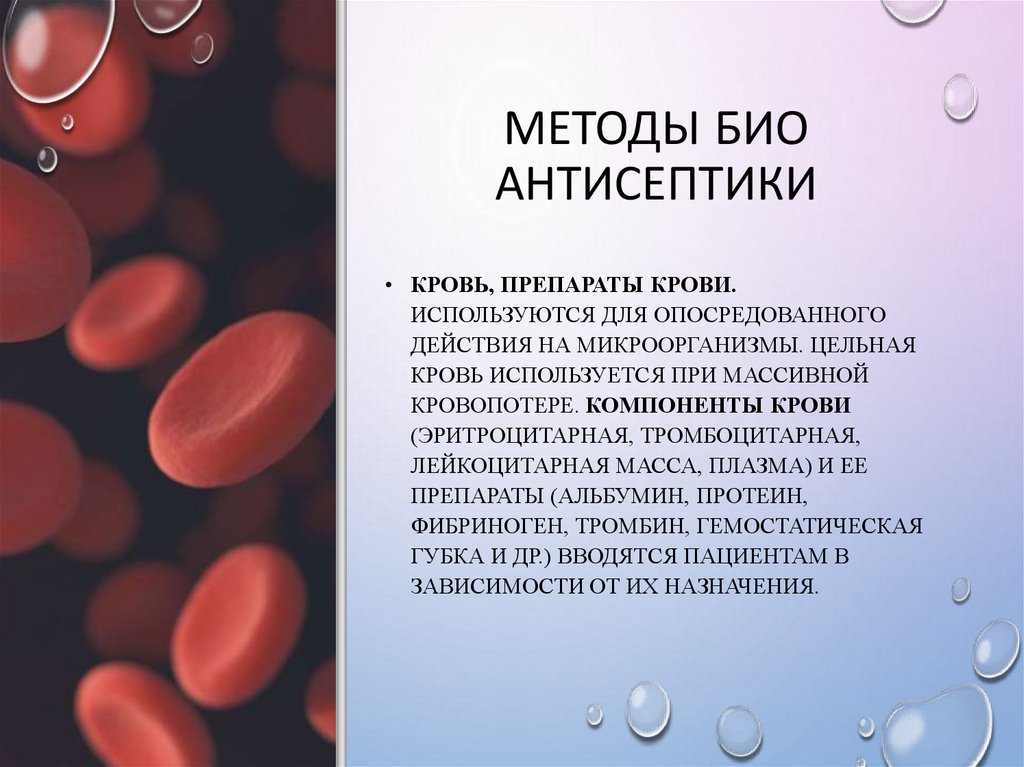 МЕТОДЫ БИО АНТИСЕПТИКИ

• КРОВЬ, ПРЕПАРАТЫ КРОВИ. ИСПОЛЬЗУЮТСЯ ДЛЯ ОПОСРЕДОВАННОГО ДЕЙСТВИЯ НА МИКРООРГАНИЗМЫ. ЦЕЛЬНАЯ КРОВЬ ИСПОЛЬЗУЕТСЯ ПРИ МАССИВНОЙ КРОВОПОТЕРЕ. КОМПОНЕНТЫ КРОВИ (ЭРИТРОЦИТАРНАЯ, ТРОМБОЦИТАРНАЯ, ЛЕЙКОЦИТАРНАЯ МАССА, ПЛАЗМА) И ЕЕ ПРЕПАРАТЫ (АЛЬБУМИН, ПРОТЕИН, ФИБРИНОГЕН, ТРОМБИН, ГЕМОСТАТИЧЕСКАЯ ГУБКА И ДР.) ВВОДЯТСЯ ПАЦИЕНТАМ В ЗАВИСИМОСТИ ОТ ИХ НАЗНАЧЕНИЯ.